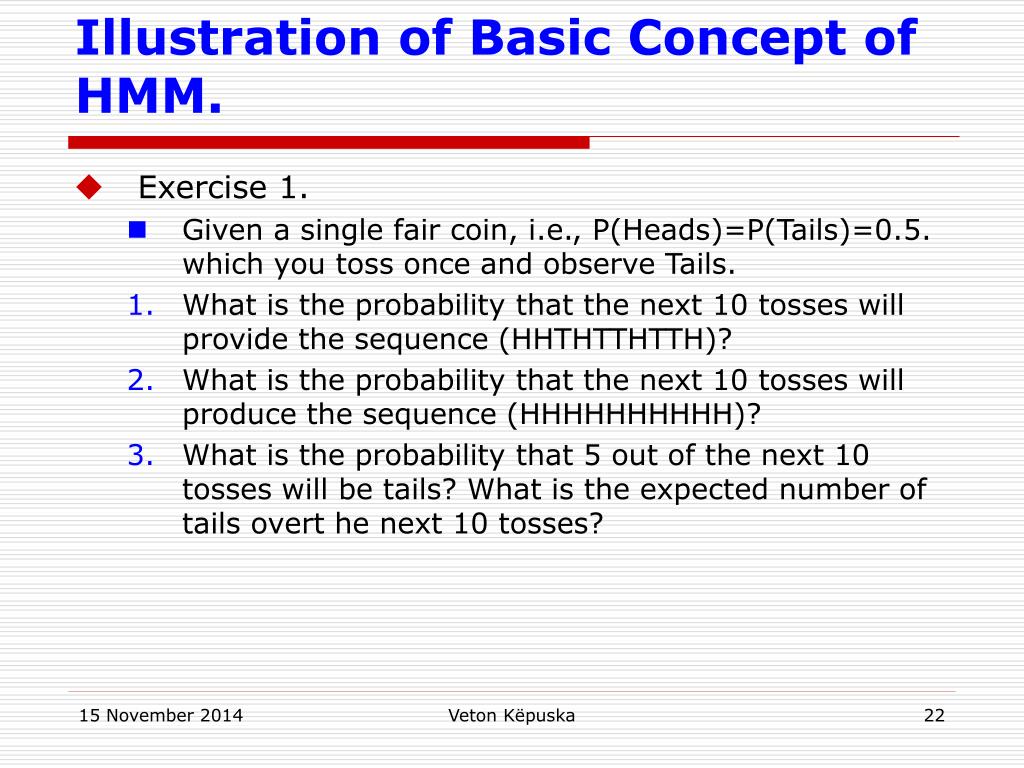 Illustration of Basic Concept of HMM.

Exercise 1.

Given a single fair coin, i.e., P(Heads)=P(Tails)=0.5. which you toss once and observe Tails.

1. What is the probability that the next 10 tosses will provide the sequence (HHTHTTHTTH)?
2. What is the probability that the next 10 tosses will produce the sequence (HHHHHHHHHH)?
3. What is the probability that 5 out of the next 10 tosses will be tails? What is the expected number of tails overt he next 10 tosses?

15 November 2014 Veton Këpuska 22